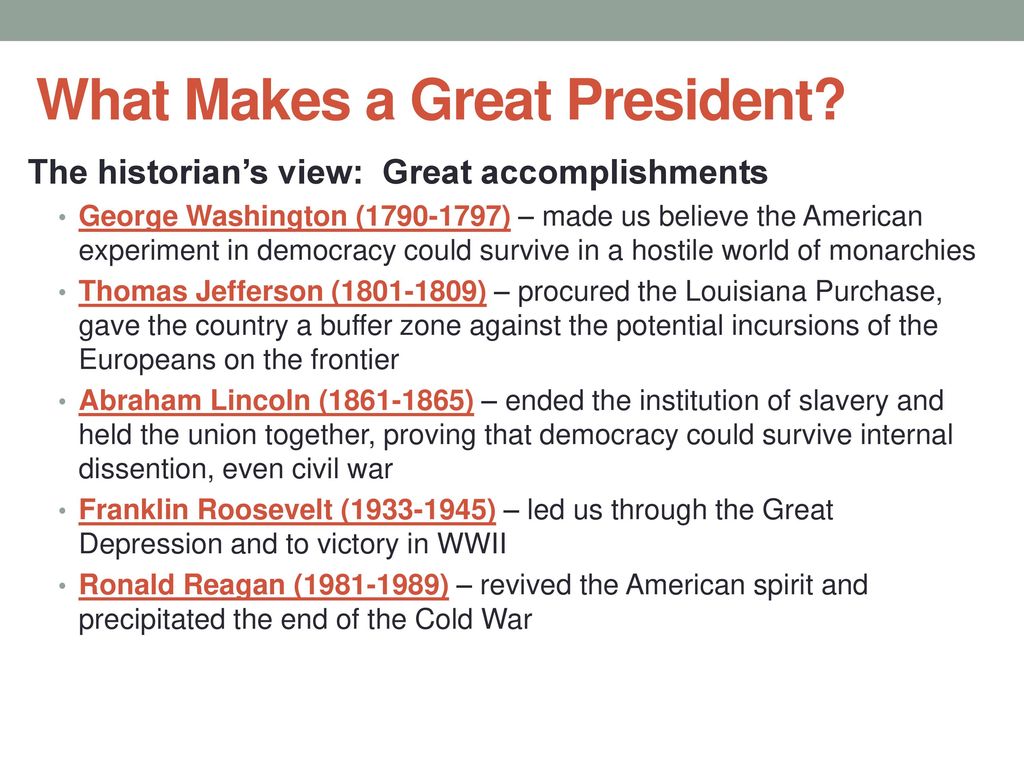 What Makes a Great President?

The historian's view: Great accomplishments

• George Washington (1790-1797) – made us believe the American experiment in democracy could survive in a hostile world of monarchies
• Thomas Jefferson (1801-1809) – procured the Louisiana Purchase, gave the country a buffer zone against the potential incursions of the Europeans on the frontier
• Abraham Lincoln (1861-1865) – ended the institution of slavery and held the union together, proving that democracy could survive internal dissention, even civil war
• Franklin Roosevelt (1933-1945) – led us through the Great Depression and to victory in WWII
• Ronald Reagan (1981-1989) – revived the American spirit and precipitated the end of the Cold War